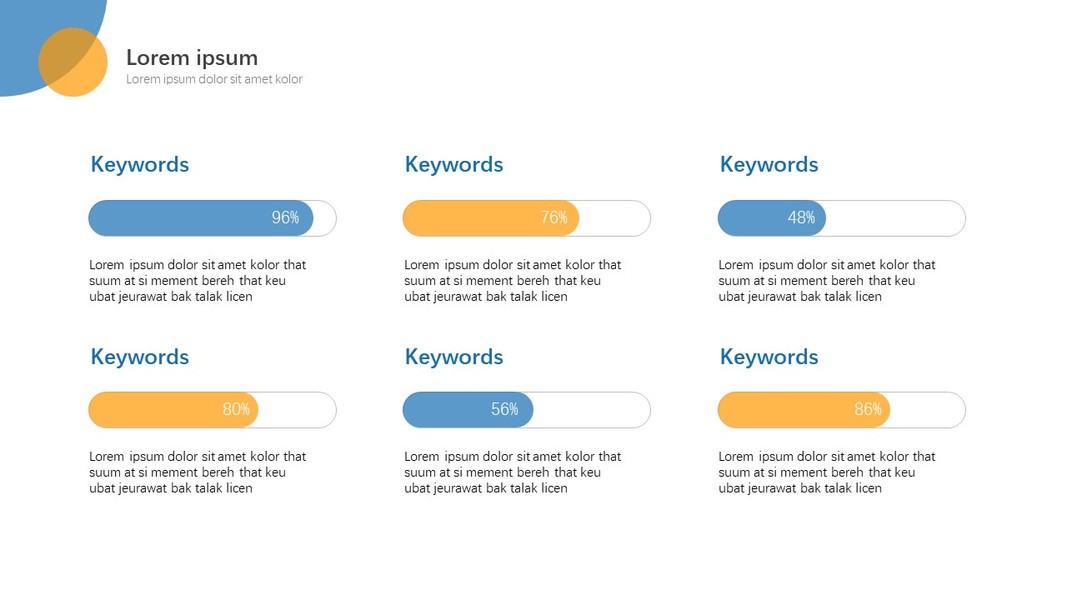 Lorem ipsum
Lorem ipsum dolor sit amet kolor

Keywords
96%
Lorem ipsum dolor sit amet kolor that suum at si mement bereh that keu ubat jeurawat bak talak licen

Keywords
76%
Lorem ipsum dolor sit amet kolor that suum at si mement bereh that keu ubat jeurawat bak talak licen

Keywords
48%
Lorem ipsum dolor sit amet kolor that suum at si mement bereh that keu ubat jeurawat bak talak licen

Keywords
80%
Lorem ipsum dolor sit amet kolor that suum at si mement bereh that keu ubat jeurawat bak talak licen

Keywords
56%
Lorem ipsum dolor sit amet kolor that suum at si mement bereh that keu ubat jeurawat bak talak licen

Keywords
86%
Lorem ipsum dolor sit amet kolor that suum at si mement bereh that keu ubat jeurawat bak talak licen